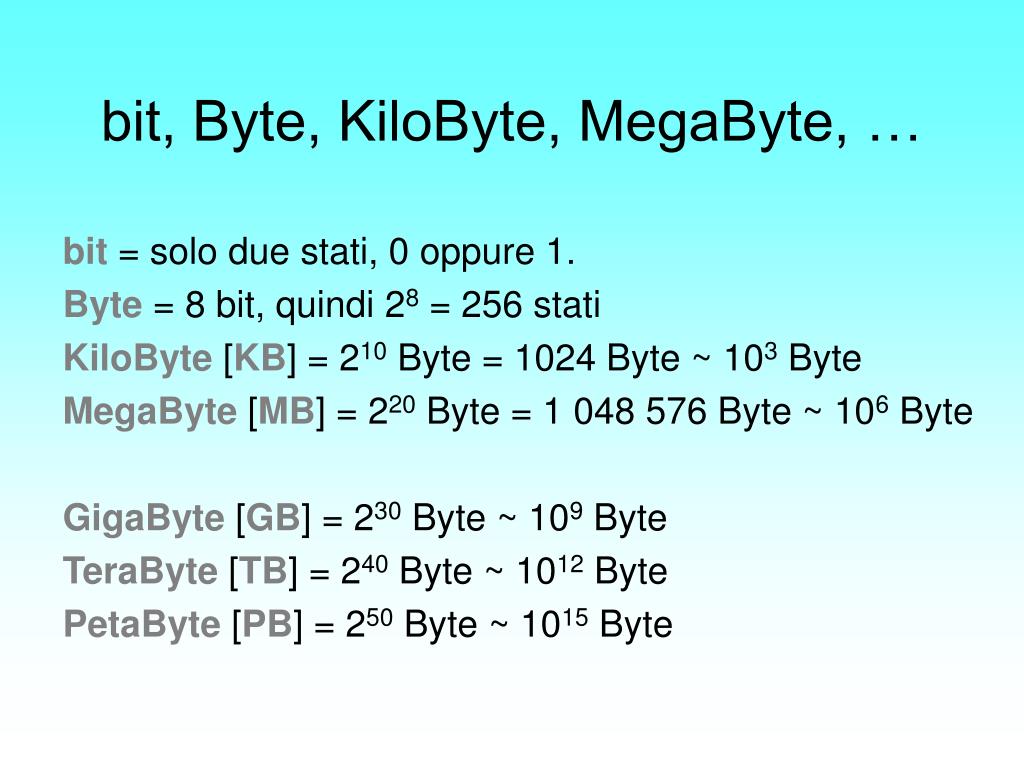 bit, Byte, KiloByte, MegaByte, …

bit = solo due stati, 0 oppure 1.
Byte = 8 bit, quindi $2^8$ = 256 stati
KiloByte [KB] = $2^{10}$ Byte = 1024 Byte ~ $10^3$ Byte
MegaByte [MB] = $2^{20}$ Byte = 1 048 576 Byte ~ $10^6$ Byte

GigaByte [GB] = $2^{30}$ Byte ~ $10^9$ Byte
TeraByte [TB] = $2^{40}$ Byte ~ $10^{12}$ Byte
PetaByte [PB] = $2^{50}$ Byte ~ $10^{15}$ Byte